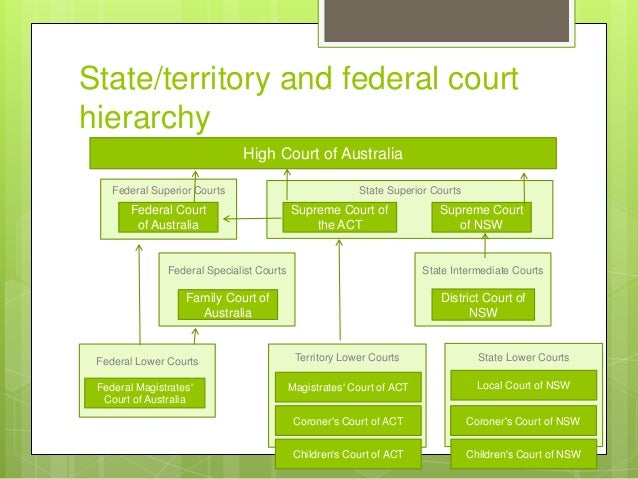 State/territory and federal court hierarchy

High Court of Australia

Federal Superior Courts

Federal Court of Australia

State Superior Courts

Supreme Court of the ACT

Supreme Court of NSW

Federal Specialist Courts

Family Court of Australia

State Intermediate Courts

District Court of NSW

Federal Lower Courts

Federal Magistrates' Court of Australia

Territory Lower Courts

Magistrates' Court of ACT

Coroner's Court of ACT

Children's Court of ACT

State Lower Courts

Local Court of NSW

Coroner's Court of NSW

Children's Court of NSW